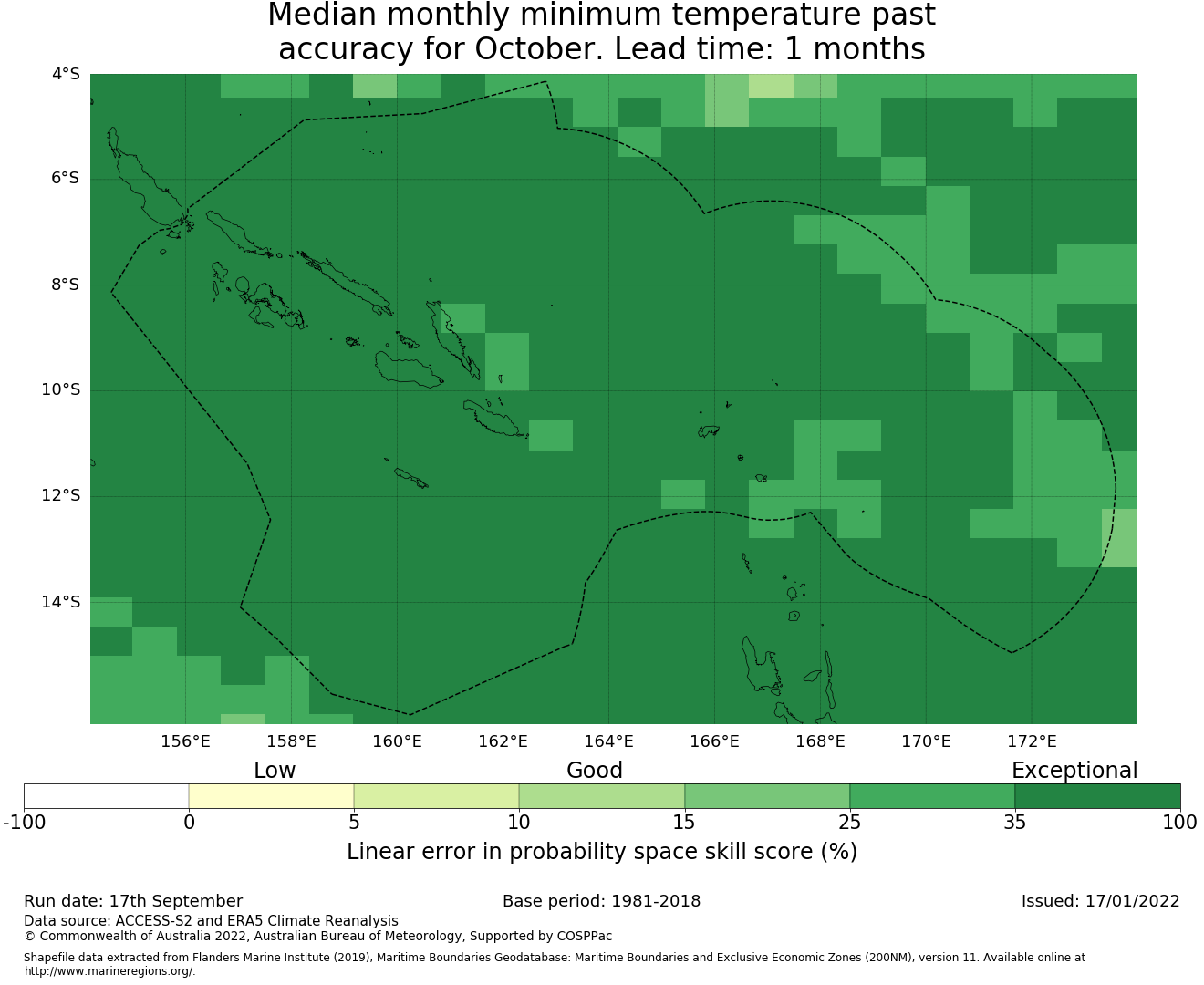 Median monthly minimum temperature past accuracy for October. Lead time: 1 months

4°S
6°S
8°S
10°S
12°S
14°S

156°E 158°E 160°E 162°E 164°E 166°E 168°E 170°E 172°E

Low
Good
Exceptional

-100 0 5 10 15 25 35 100

Linear error in probability space skill score (%)

Run date: 17th September
Base period: 1981-2018
Issued: 17/01/2022
Data source: ACCESS-S2 and ERA5 Climate Reanalysis
© Commonwealth of Australia 2022, Australian Bureau of Meteorology, Supported by COSPPac

Shapefile data extracted from Flanders Marine Institute (2019), Maritime Boundaries Geodatabase: Maritime Boundaries and Exclusive Economic Zones (200NM), version 11. Available online at http://www.marineregions.org/.